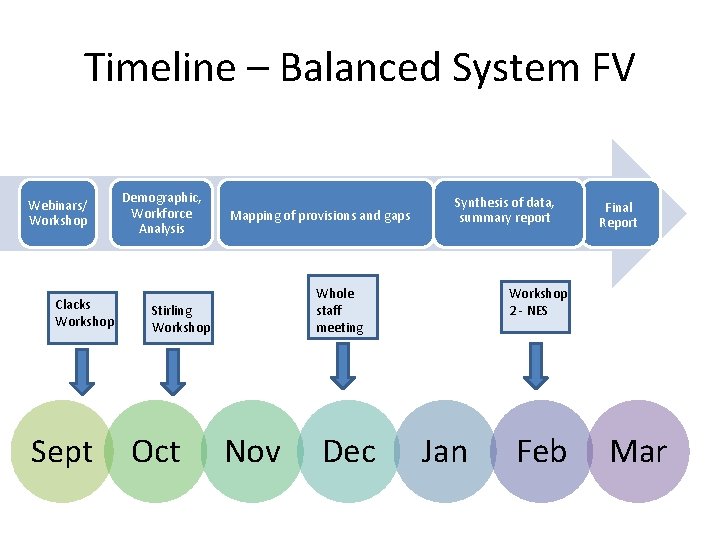 Timeline – Balanced System FV

Webinars/ Workshop

Demographic, Workforce Analysis

Mapping of provisions and gaps

Synthesis of data, summary report

Final Report

Clacks Workshop

Stirling Workshop

Whole staff meeting

Workshop 2 - NES

Sept

Oct

Nov

Dec

Jan

Feb

Mar